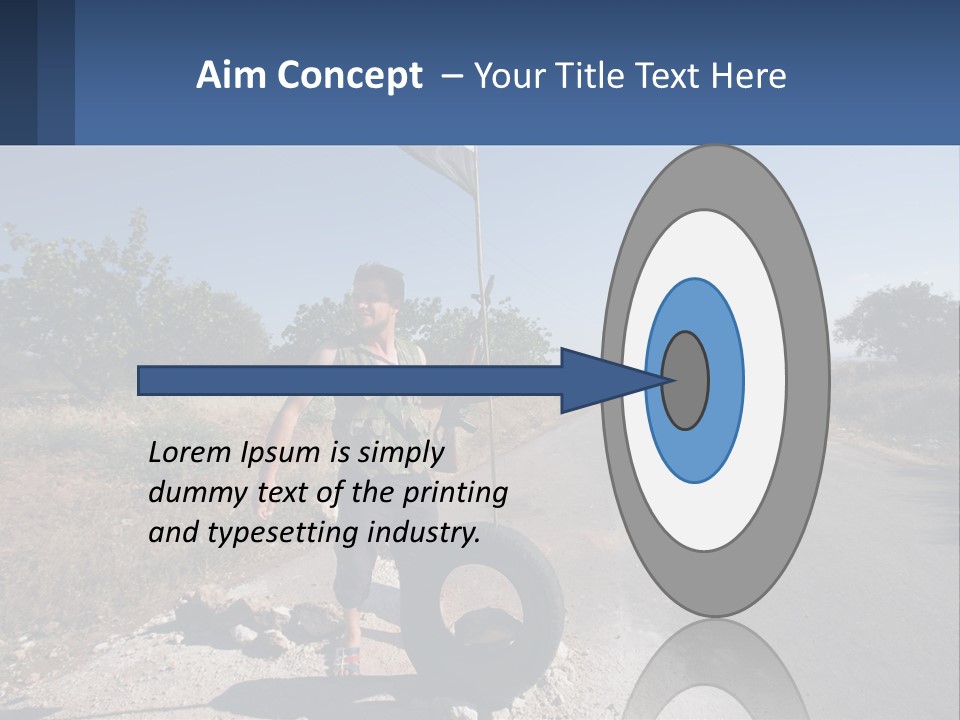 Aim Concept – Your Title Text Here

Lorem Ipsum is simply dummy text of the printing and typesetting industry.